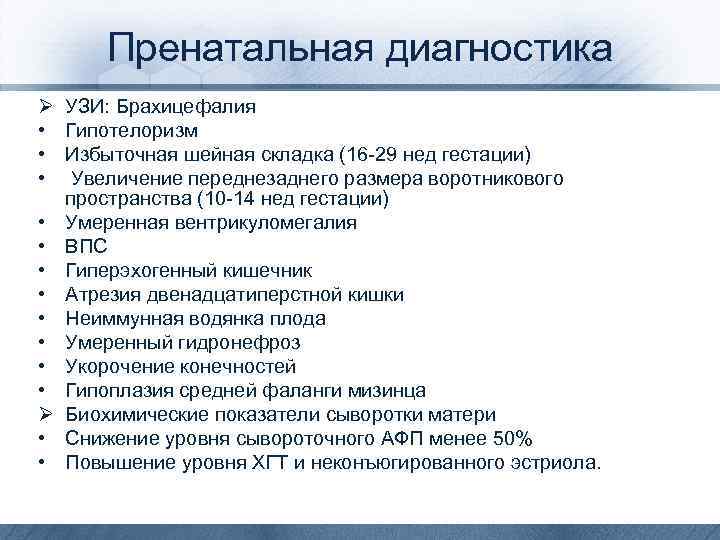 Пренатальная диагностика

➢ УЗИ: Брахицефалия
• Гипотелоризм
• Избыточная шейная складка (16-29 нед гестации)
• Увеличение переднезаднего размера воротникового пространства (10-14 нед гестации)
• Умеренная вентрикуломегалия
• ВПС
• Гиперэхогенный кишечник
• Атрезия двенадцатиперстной кишки
• Неиммунная водянка плода
• Умеренный гидронефроз
• Укорочение конечностей
• Гипоплазия средней фаланги мизинца
➢ Биохимические показатели сыворотки матери
• Снижение уровня сывороточного АФП менее 50%
• Повышение уровня ХГТ и неконъюгированного эстриола.